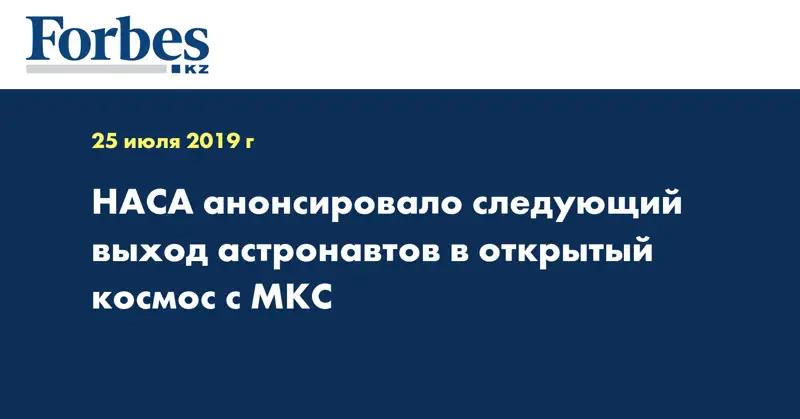 Forbes
KZ

25 июля 2019 г

НАСА анонсировало следующий выход астронавтов в открытый космос с МКС